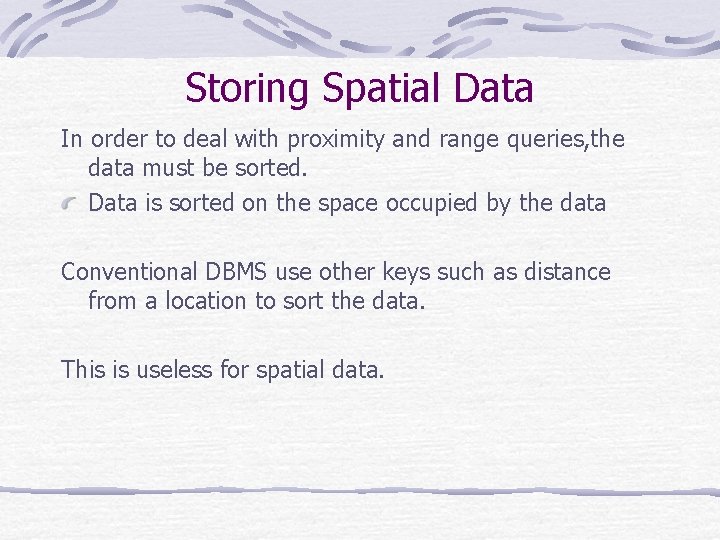 Storing Spatial Data

In order to deal with proximity and range queries,the data must be sorted.

Data is sorted on the space occupied by the data

Conventional DBMS use other keys such as distance from a location to sort the data.

This is useless for spatial data.